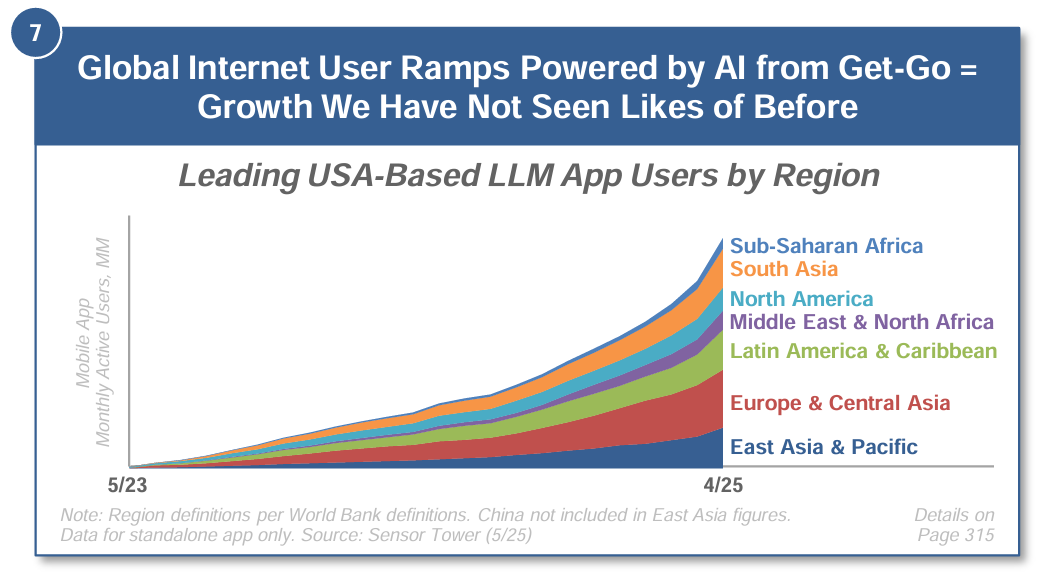 7

Global Internet User Ramps Powered by AI from Get-Go = Growth We Have Not Seen Likes of Before

Leading USA-Based LLM App Users by Region

Mobile App Monthly Active Users, MM

Sub-Saharan Africa
South Asia
North America
Middle East & North Africa
Latin America & Caribbean
Europe & Central Asia
East Asia & Pacific

5/23
4/25

Note: Region definitions per World Bank definitions. China not included in East Asia figures. Data for standalone app only. Source: Sensor Tower (5/25)

Details on Page 315